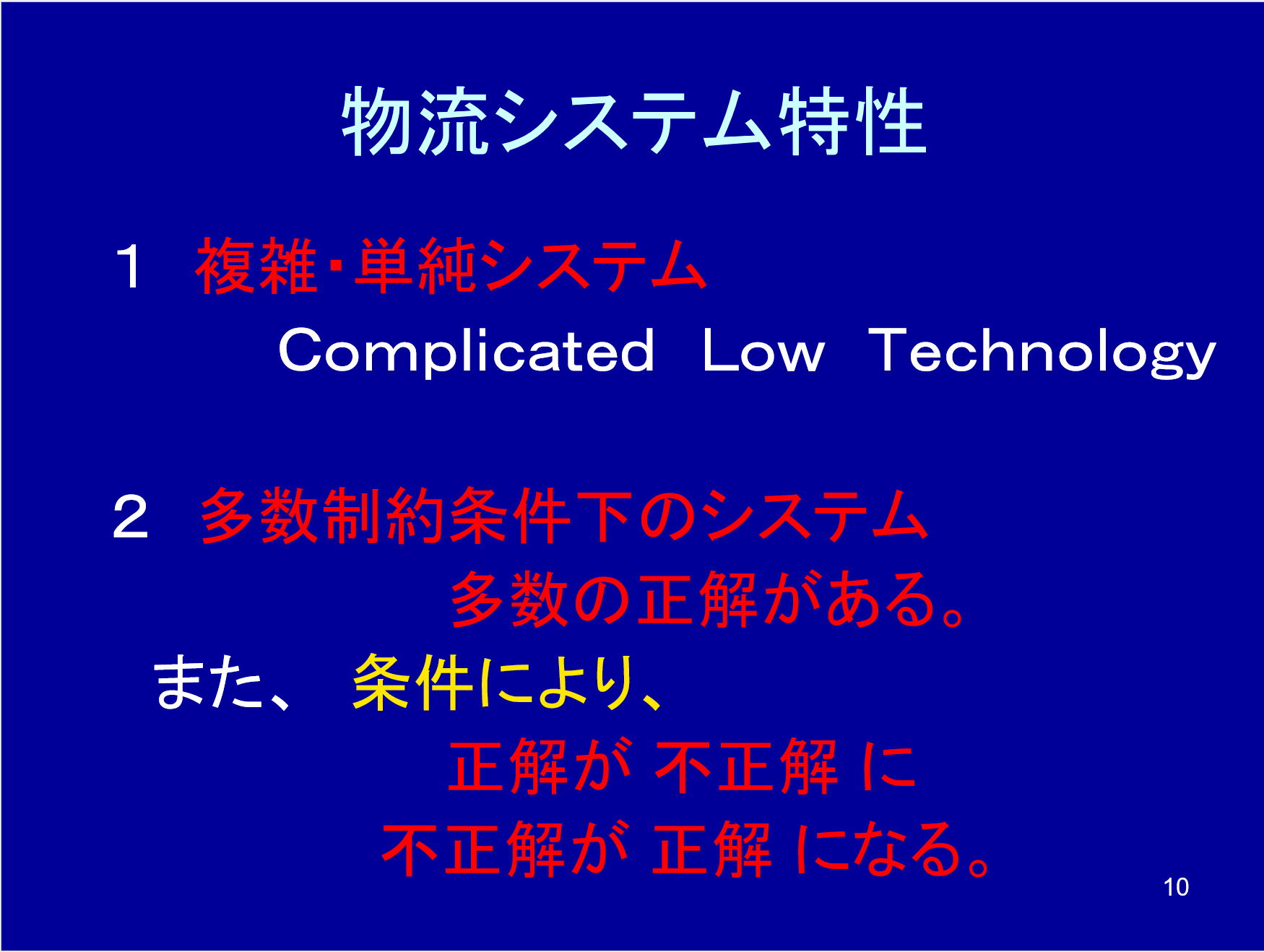 物流システム特性

１　複雑・単純システム

Complicated Low Technology

２　多数制約条件下のシステム

多数の正解がある。

また、 条件により、

正解が 不正解 に

不正解が 正解 になる。

10